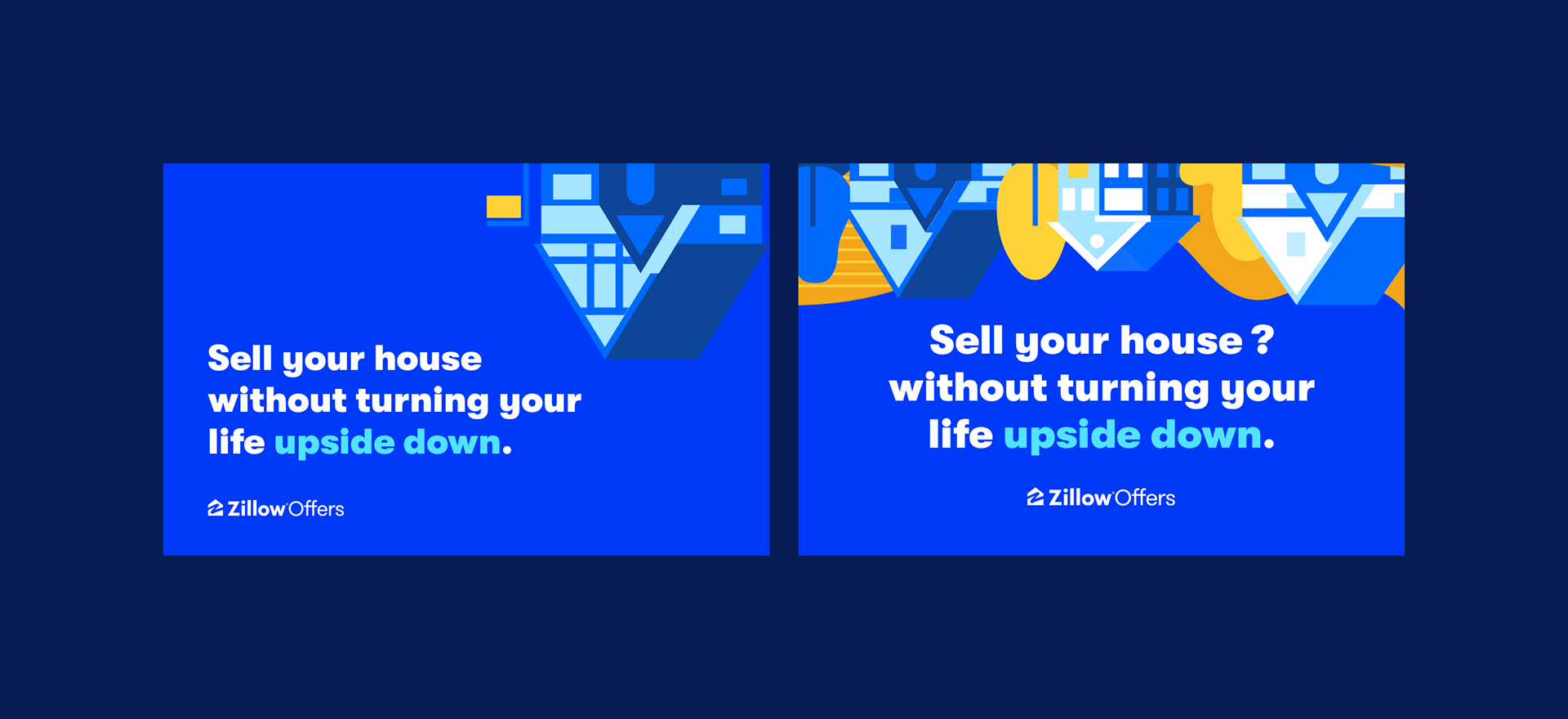 Sell your house without turning your life upside down.

Zillow Offers

Sell your house ? without turning your life upside down.

Zillow Offers